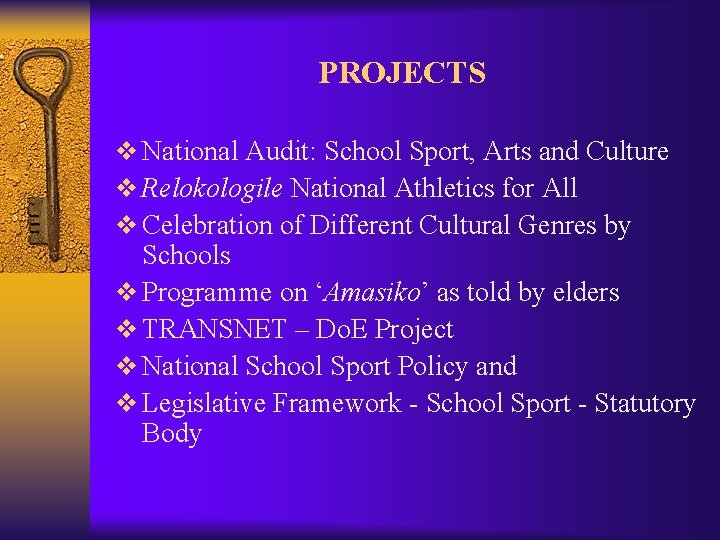 PROJECTS

❖ National Audit: School Sport, Arts and Culture
❖ Relokologile National Athletics for All
❖ Celebration of Different Cultural Genres by Schools
❖ Programme on ‘Amasiko’ as told by elders
❖ TRANSNET – DoE Project
❖ National School Sport Policy and
❖ Legislative Framework - School Sport - Statutory Body